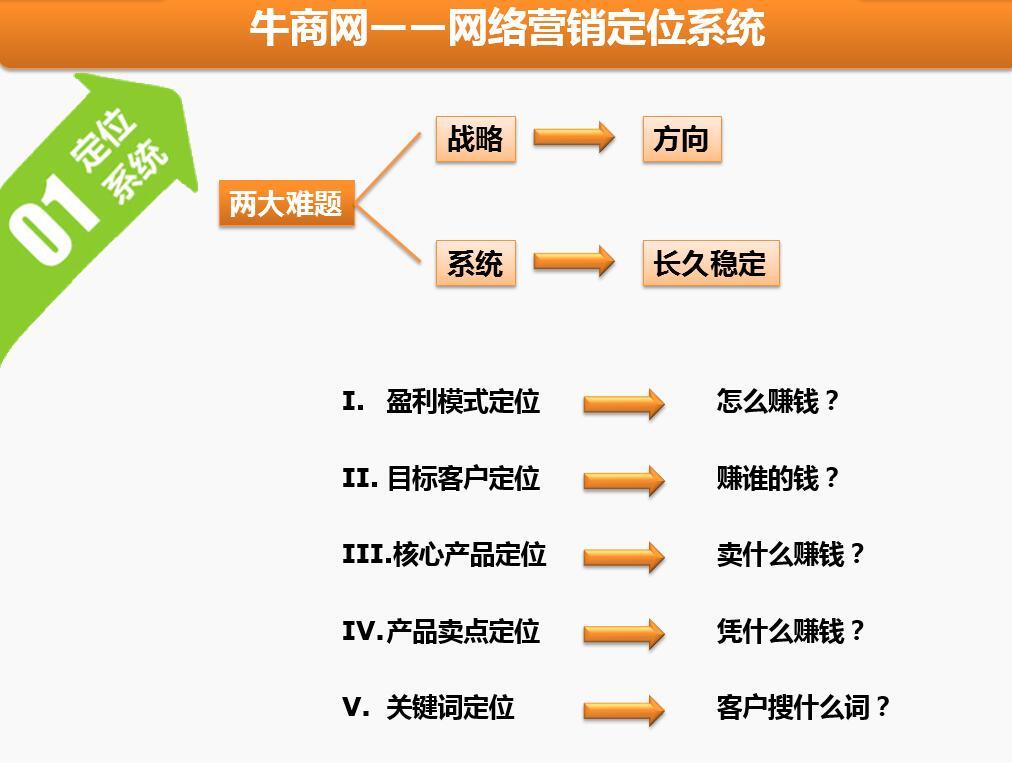 牛商网——网络营销定位系统

01 定位系统

两大难题

战略 方向

系统 长久稳定

I. 盈利模式定位 怎么赚钱？

II. 目标客户定位 赚谁的钱？

III.核心产品定位 卖什么赚钱？

IV.产品卖点定位 凭什么赚钱？

V. 关键词定位 客户搜什么词？